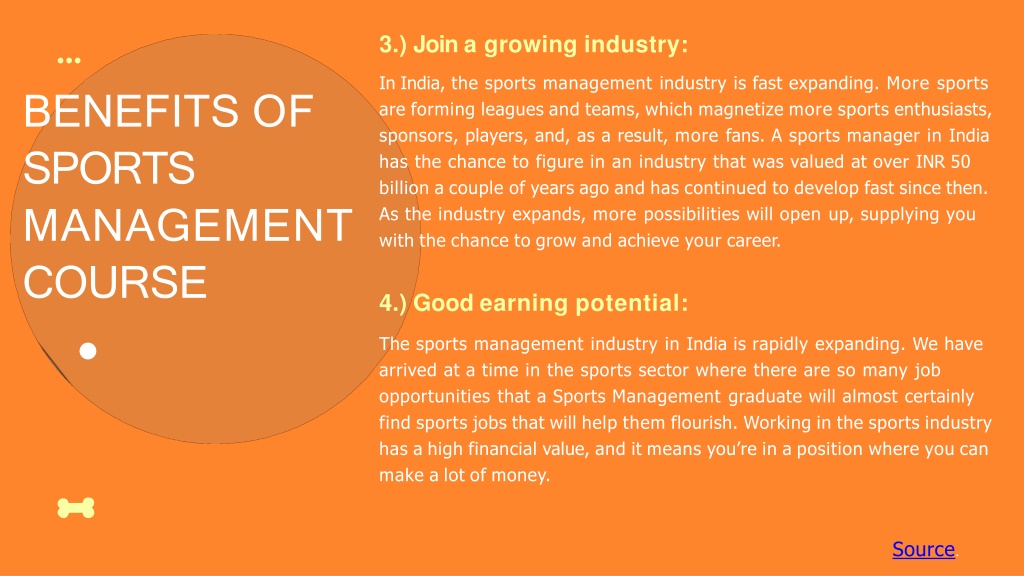 BENEFITS OF SPORTS MANAGEMENT COURSE

3.) Join a growing industry:

In India, the sports management industry is fast expanding. More sports are forming leagues and teams, which magnetize more sports enthusiasts, sponsors, players, and, as a result, more fans. A sports manager in India has the chance to figure in an industry that was valued at over INR 50 billion a couple of years ago and has continued to develop fast since then. As the industry expands, more possibilities will open up, supplying you with the chance to grow and achieve your career.

4.) Good earning potential:

The sports management industry in India is rapidly expanding. We have arrived at a time in the sports sector where there are so many job opportunities that a Sports Management graduate will almost certainly find sports jobs that will help them flourish. Working in the sports industry has a high financial value, and it means you're in a position where you can make a lot of money.

Source